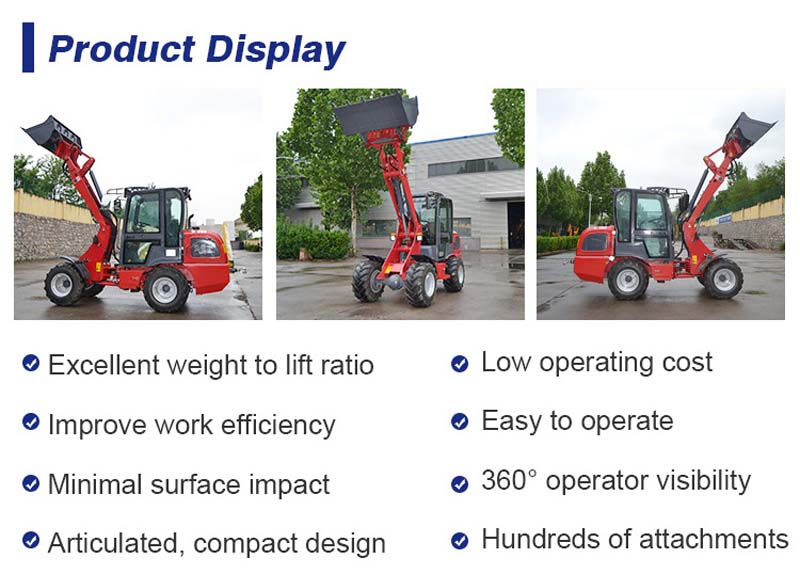 Product Display

Excellent weight to lift ratio

Improve work efficiency

Minimal surface impact

Articulated, compact design

Low operating cost

Easy to operate

360° operator visibility

Hundreds of attachments